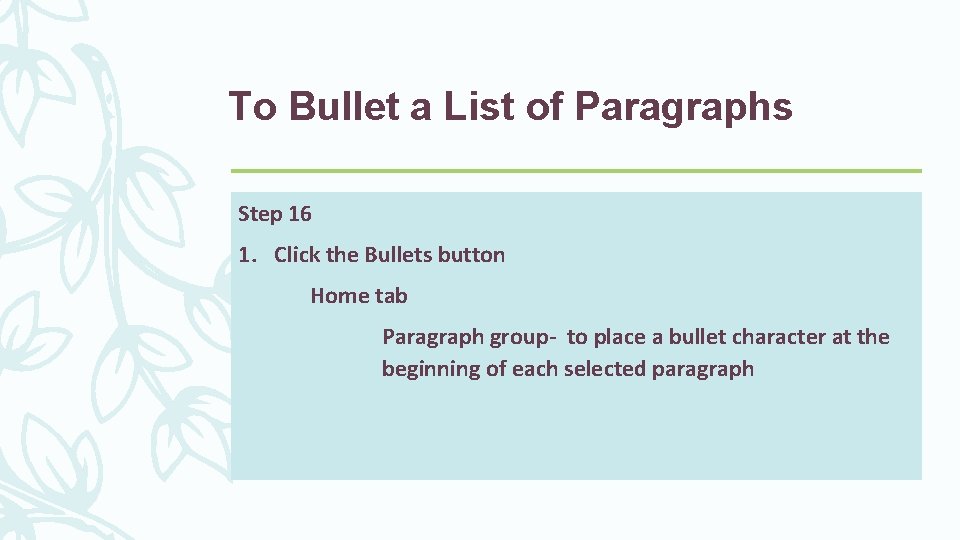 To Bullet a List of Paragraphs

Step 16

1. Click the Bullets button

Home tab

Paragraph group- to place a bullet character at the beginning of each selected paragraph